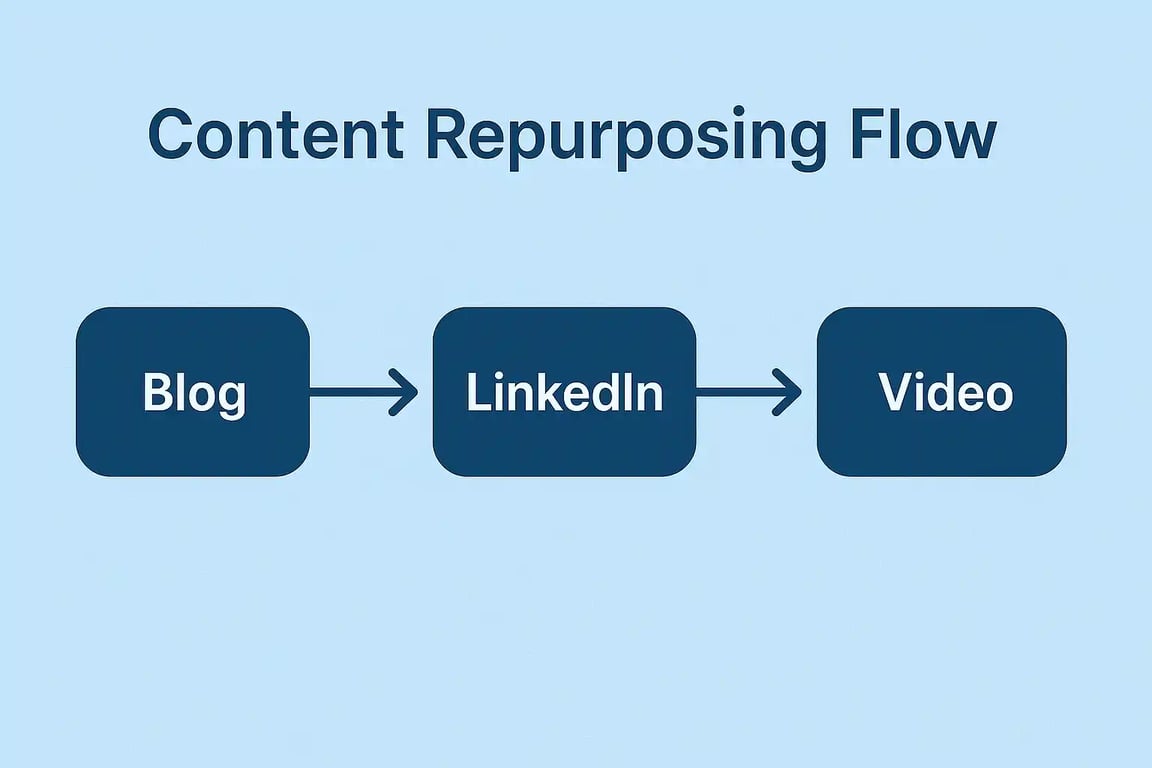 Content Repurposing Flow

Blog

LinkedIn

Video